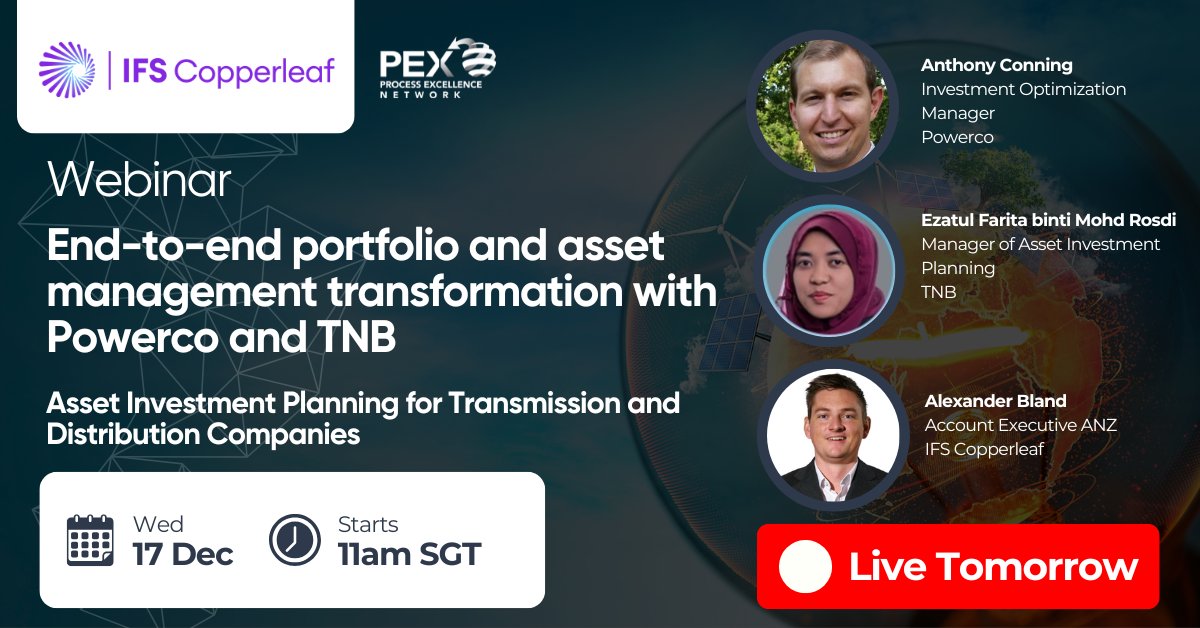 IFS Copperleaf

PEX PROCESS EXCELLENCE NETWORK

Webinar

End-to-end portfolio and asset management transformation with Powerco and TNB

Asset Investment Planning for Transmission and Distribution Companies

Wed
17 Dec

Starts
11am SGT

Anthony Conning
Investment Optimization Manager
Powerco

Ezatul Farita binti Mohd Rosdi
Manager of Asset Investment Planning
TNB

Alexander Bland
Account Executive ANZ
IFS Copperleaf

Live Tomorrow